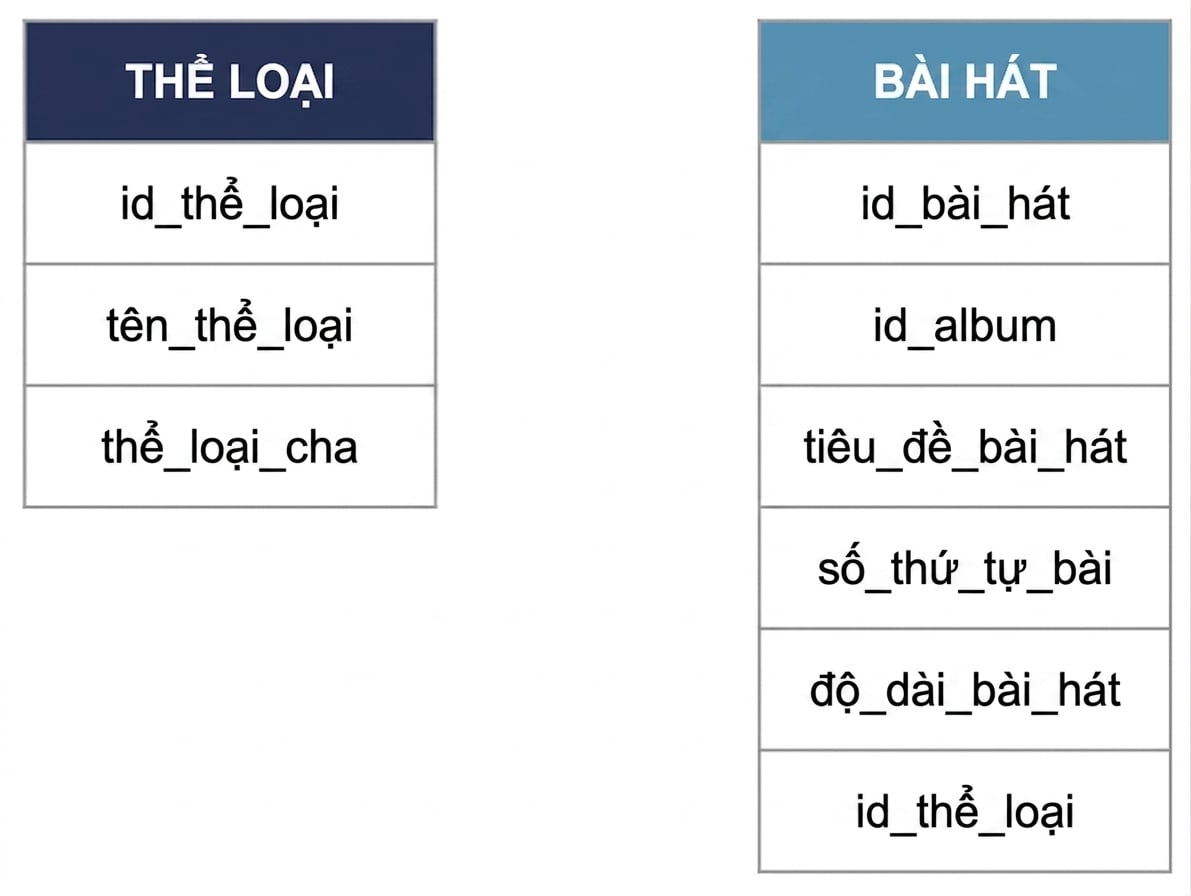 | THỂ LOẠI |
|---|
| id_thể_loại |
| tên_thể_loại |
| thể_loại_cha |

| BÀI HÁT |
|---|
| id_bài_hát |
| id_album |
| tiêu_đề_bài_hát |
| số_thứ_tự_bài |
| độ_dài_bài_hát |
| id_thể_loại |